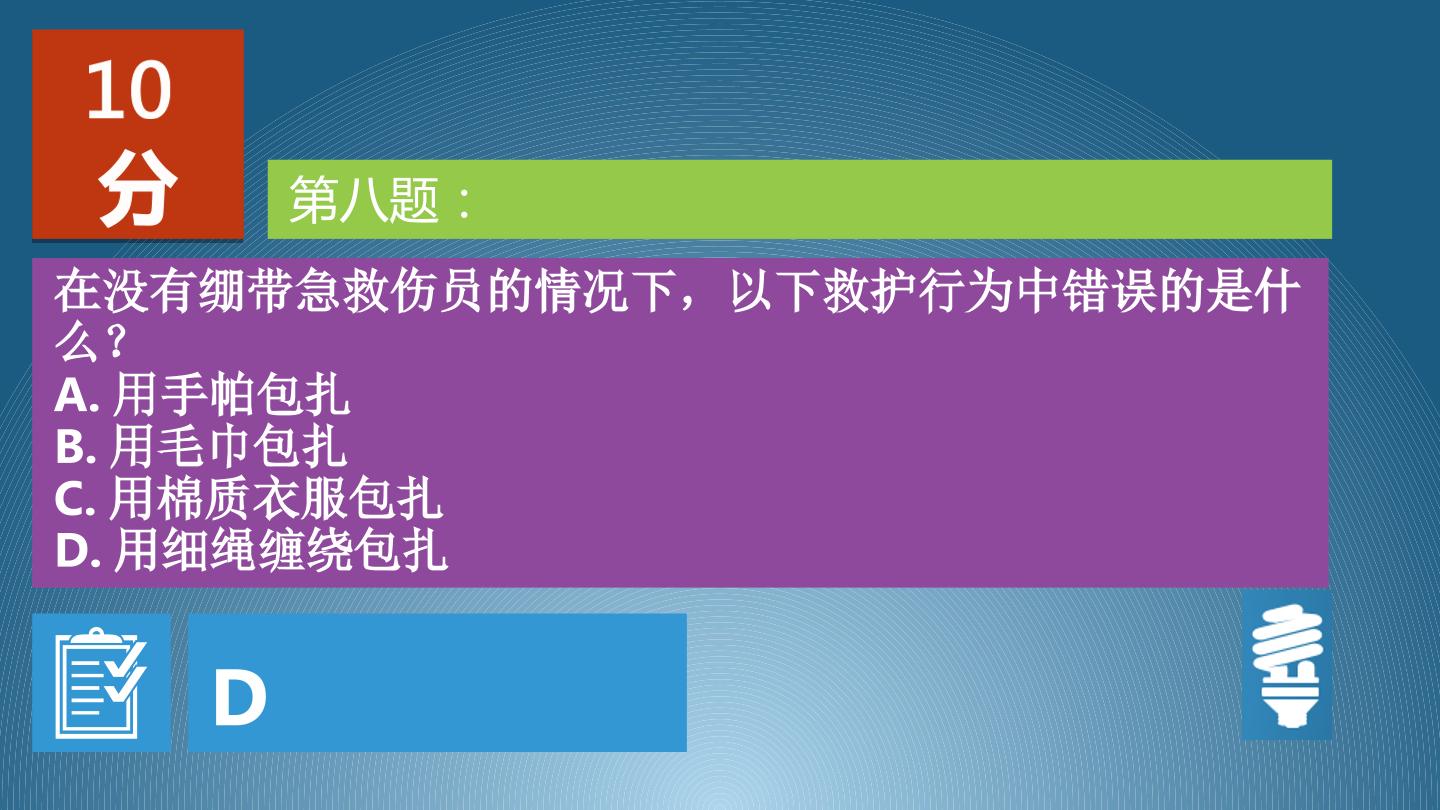 10
分

第八题：

在没有绷带急救伤员的情况下，以下救护行为中错误的是什么？
A.用手帕包扎
B.用毛巾包扎
C.用棉质衣服包扎
D.用细绳缠绕包扎

D